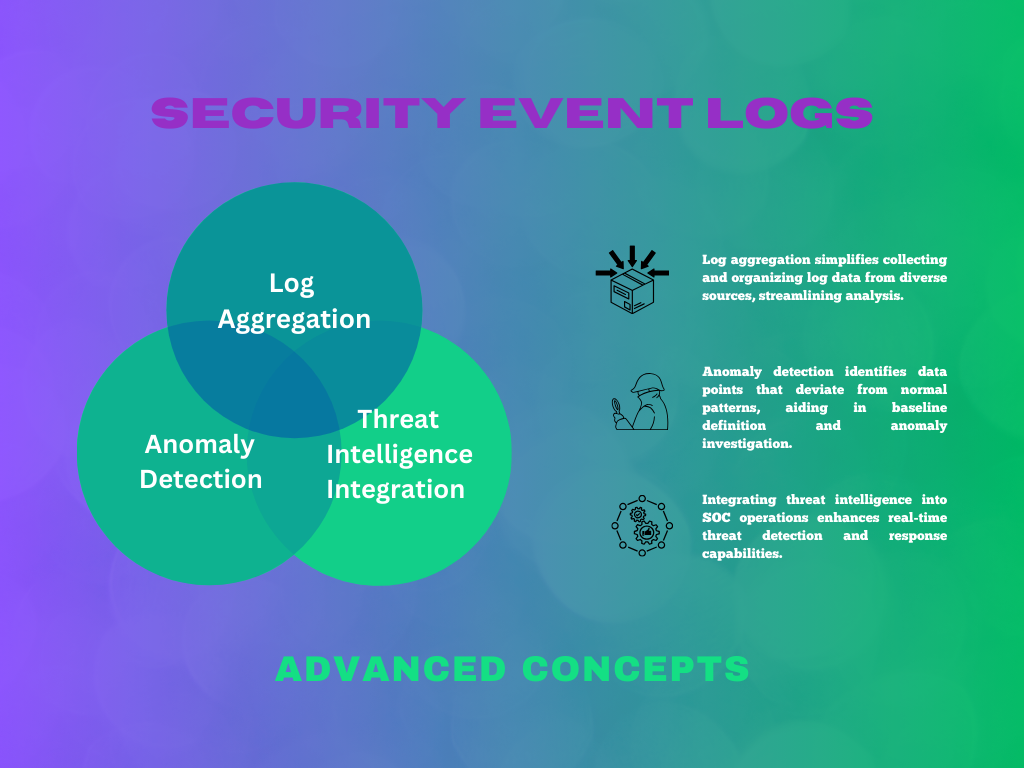 SECURITY EVENT LOGS

Log Aggregation

Anomaly Detection

Threat Intelligence Integration

Log aggregation simplifies collecting and organizing log data from diverse sources, streamlining analysis.

Anomaly detection identifies data points that deviate from normal patterns, aiding in baseline definition and anomaly investigation.

Integrating threat intelligence into SOC operations enhances real-time threat detection and response capabilities.

ADVANCED CONCEPTS